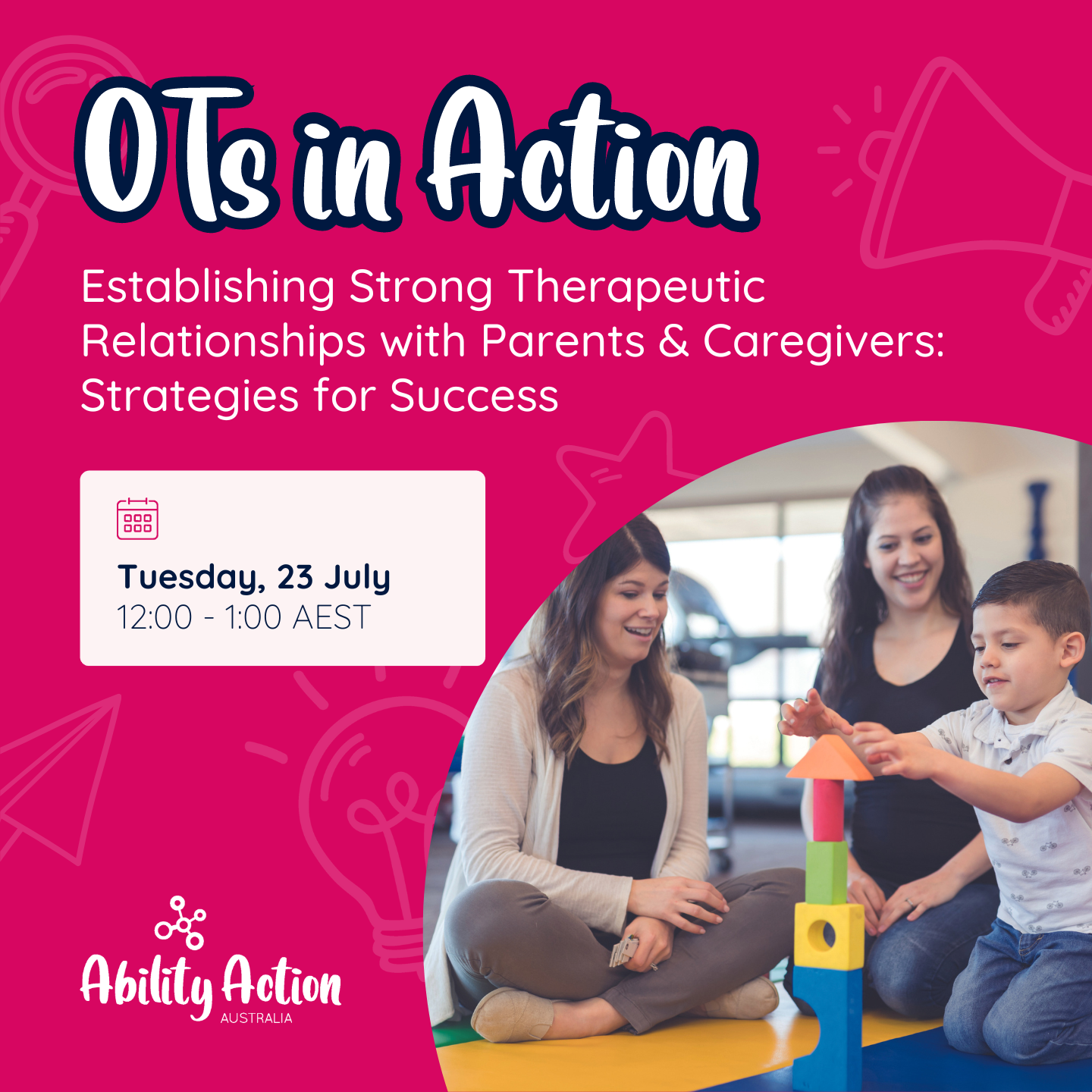 OTs in Action

Establishing Strong Therapeutic Relationships with Parents & Caregivers: Strategies for Success

Tuesday, 23 July
12:00 - 1:00 AEST

Ability Action
AUSTRALIA